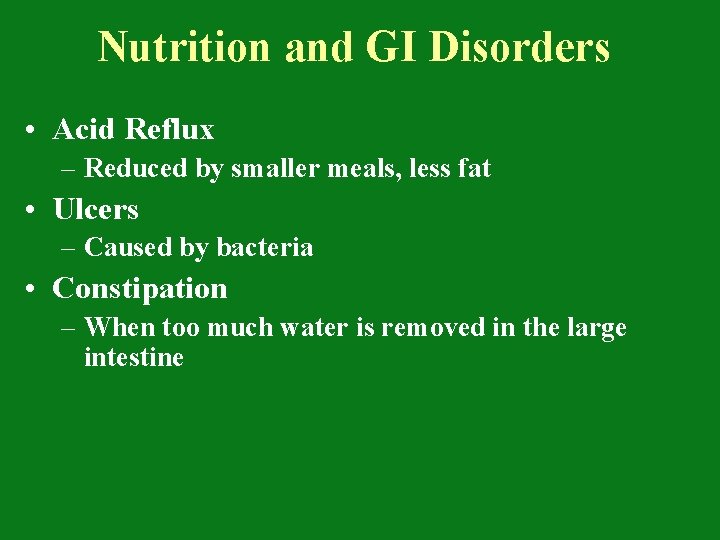 Nutrition and GI Disorders

• Acid Reflux
– Reduced by smaller meals, less fat
• Ulcers
– Caused by bacteria
• Constipation
– When too much water is removed in the large intestine